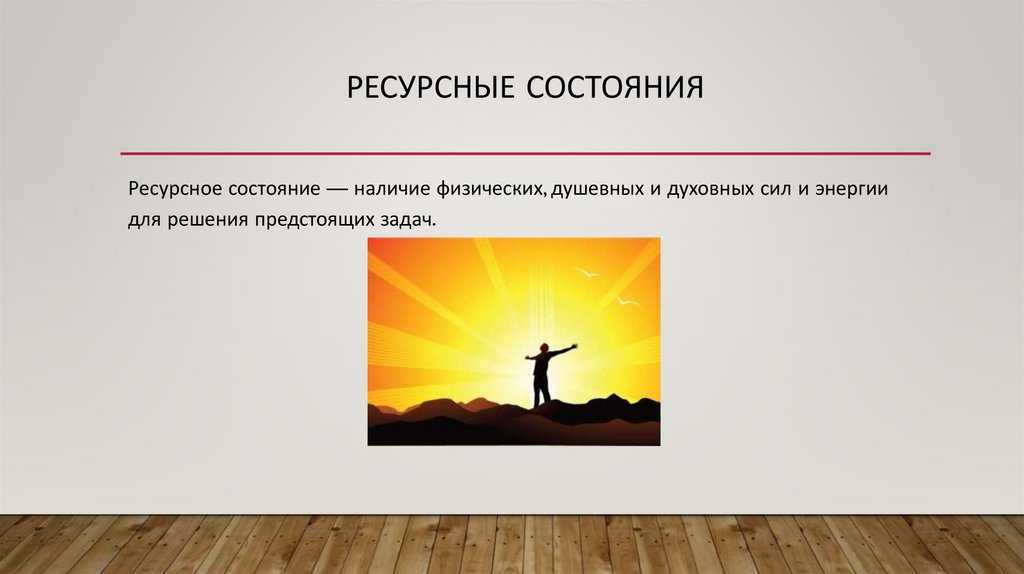 РЕСУРСНЫЕ СОСТОЯНИЯ

Ресурсное состояние — наличие физических, душевных и духовных сил и энергии для решения предстоящих задач.